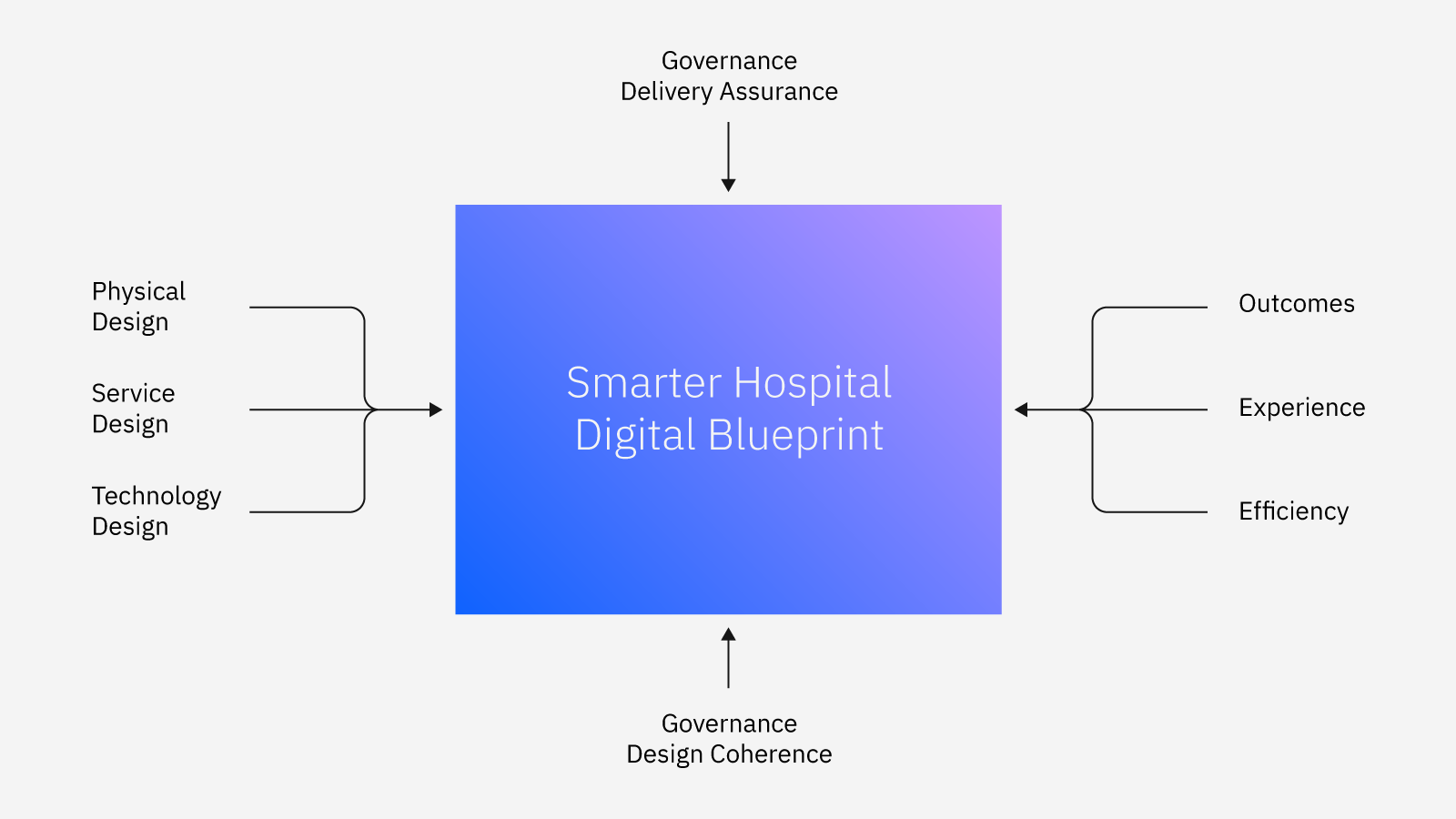 Governance
Delivery Assurance

Physical Design

Service Design

Technology Design

Smarter Hospital Digital Blueprint

Outcomes

Experience

Efficiency

Governance
Design Coherence